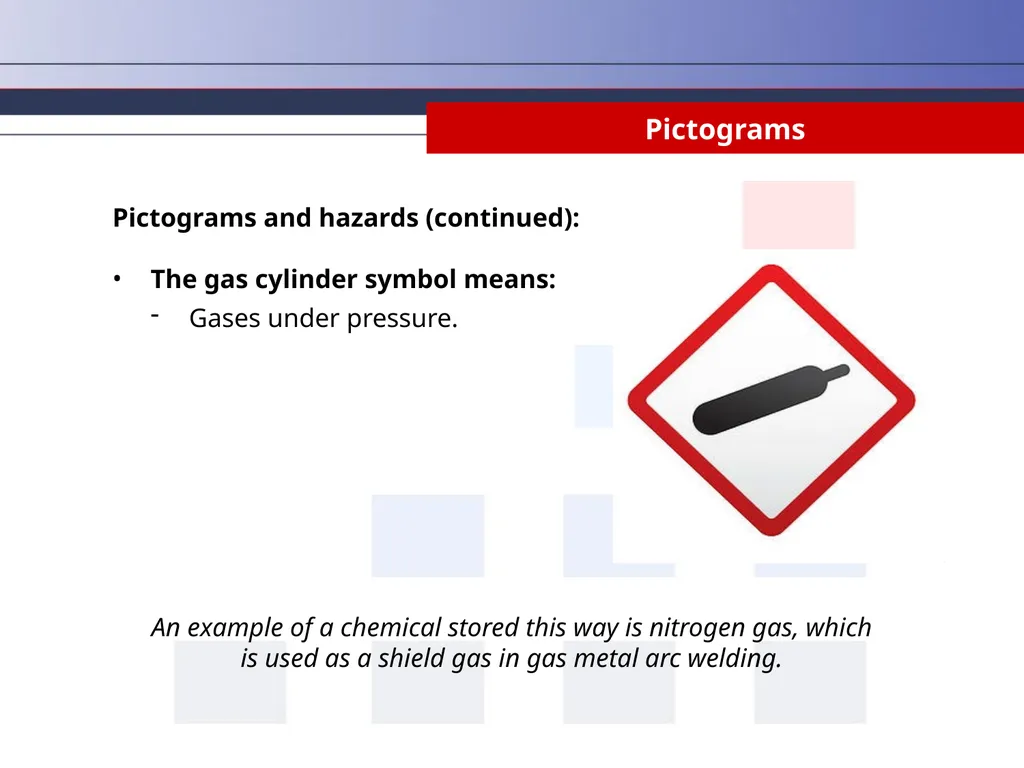 Pictograms

Pictograms and hazards (continued):

• The gas cylinder symbol means:
- Gases under pressure.

An example of a chemical stored this way is nitrogen gas, which is used as a shield gas in gas metal arc welding.